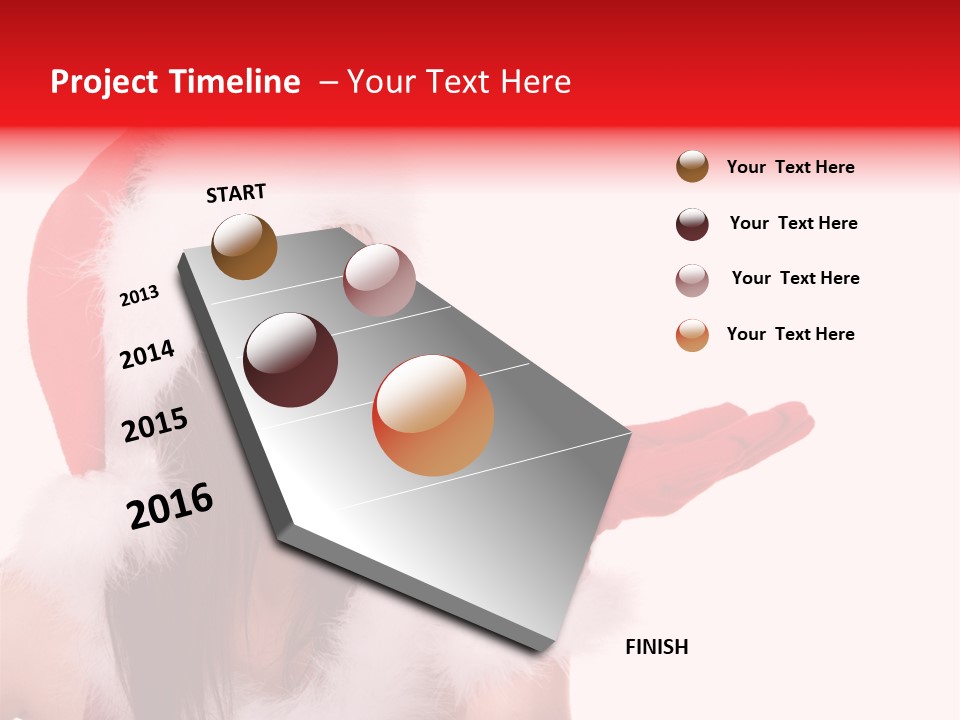 Project Timeline – Your Text Here

START

2013

2014

2015

2016

FINISH

Your Text Here

Your Text Here

Your Text Here

Your Text Here